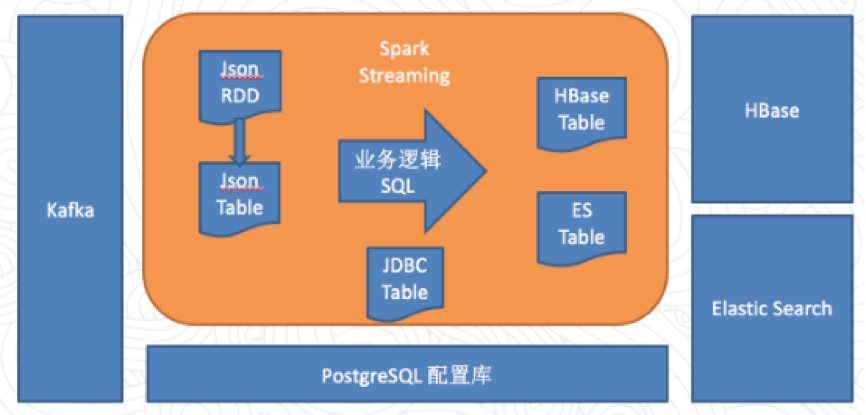 Kafka

Spark Streaming

Json RDD

Json Table

业务逻辑 SQL

JDBC Table

HBase Table

ES Table

HBase

Elastic Search

PostgreSQL 配置库